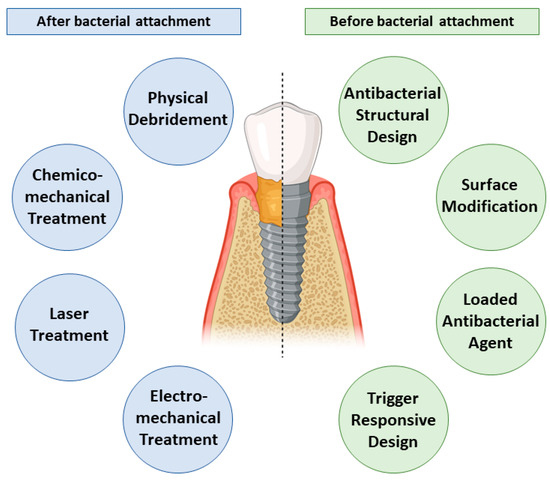 After bacterial attachment

Physical Debridement

Chemico-mechanical Treatment

Laser Treatment

Electro-mechanical Treatment

Before bacterial attachment

Antibacterial Structural Design

Surface Modification

Loaded Antibacterial Agent

Trigger Responsive Design